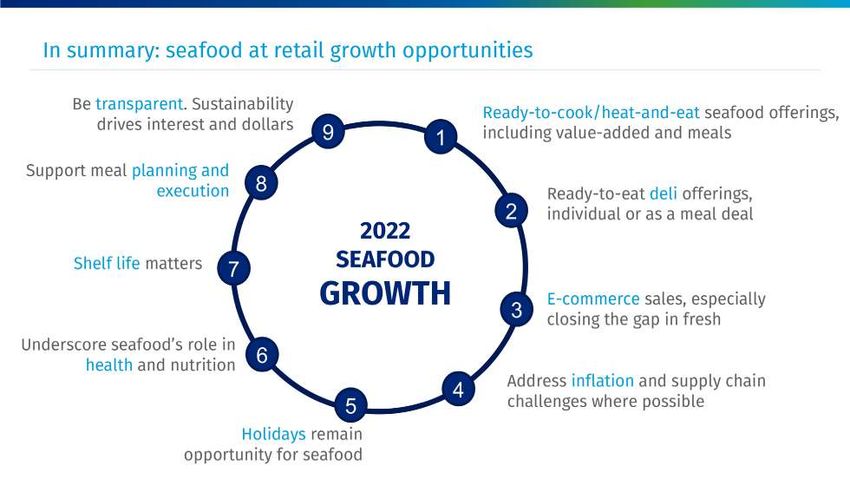 In summary: seafood at retail growth opportunities

2022
SEAFOOD
GROWTH

1 Ready-to-cook/heat-and-eat seafood offerings, including value-added and meals

2 Ready-to-eat deli offerings, individual or as a meal deal

3 E-commerce sales, especially closing the gap in fresh

4 Address inflation and supply chain challenges where possible

5 Holidays remain opportunity for seafood

6 Underscore seafood's role in health and nutrition

7 Shelf life matters

8 Support meal planning and execution

9 Be transparent. Sustainability drives interest and dollars